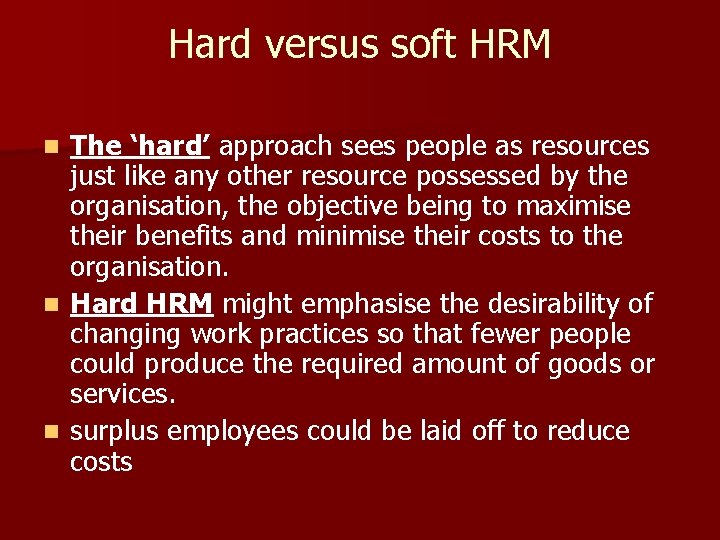 Hard versus soft HRM

- The ‘hard’ approach sees people as resources just like any other resource possessed by the organisation, the objective being to maximise their benefits and minimise their costs to the organisation.
- Hard HRM might emphasise the desirability of changing work practices so that fewer people could produce the required amount of goods or services.
- surplus employees could be laid off to reduce costs